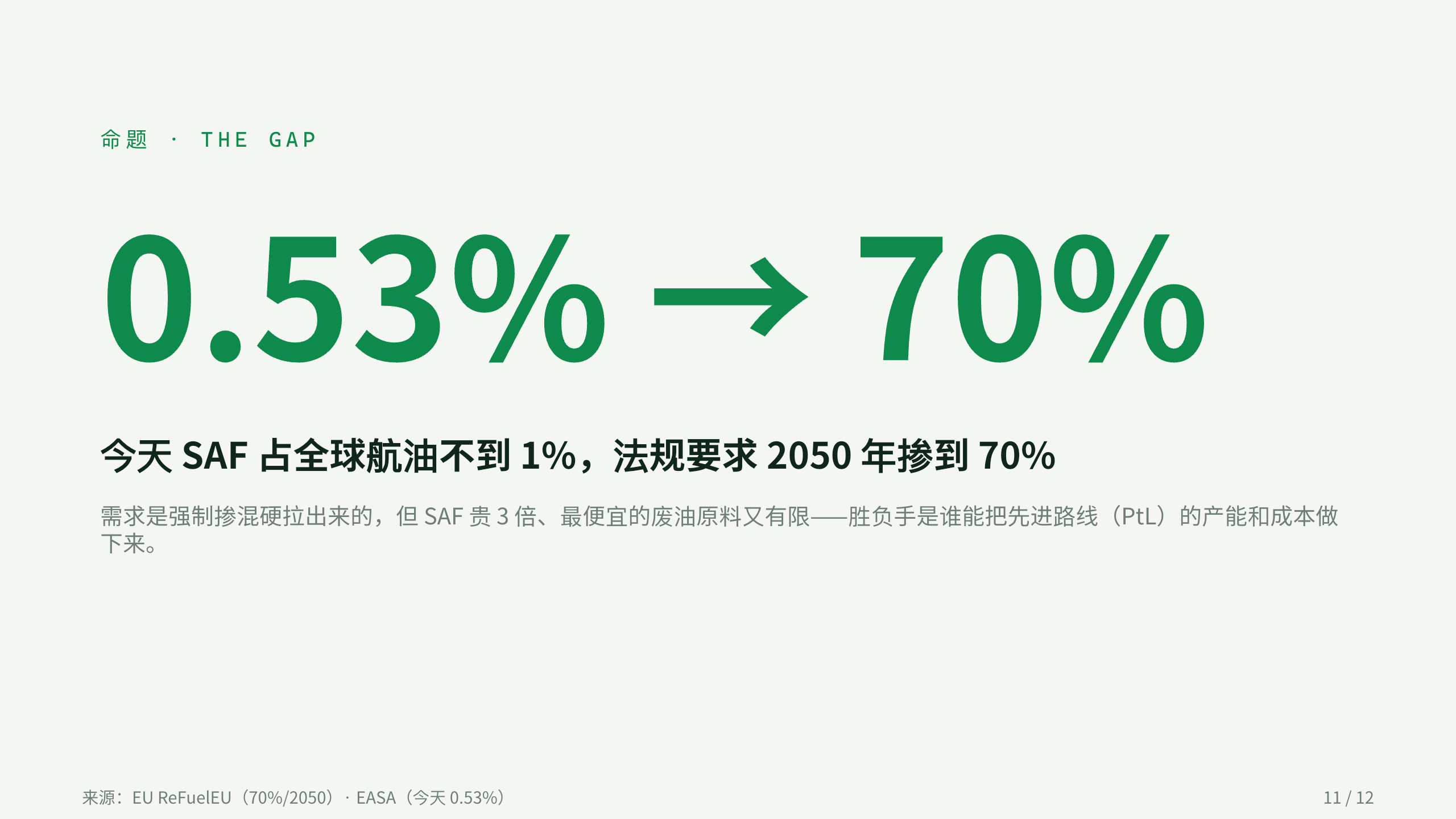 命题 · THE GAP

0.53% → 70%

今天 SAF 占全球航油不到 1%，法规要求 2050 年掺到 70%

需求是强制掺混硬拉出来的，但 SAF 贵 3 倍、最便宜的废油原料又有限——胜负手是谁能把先进路线（PtL）的产能和成本做下来。

来源：EU ReFuelEU（70%/2050）· EASA（今天 0.53%）

11 / 12